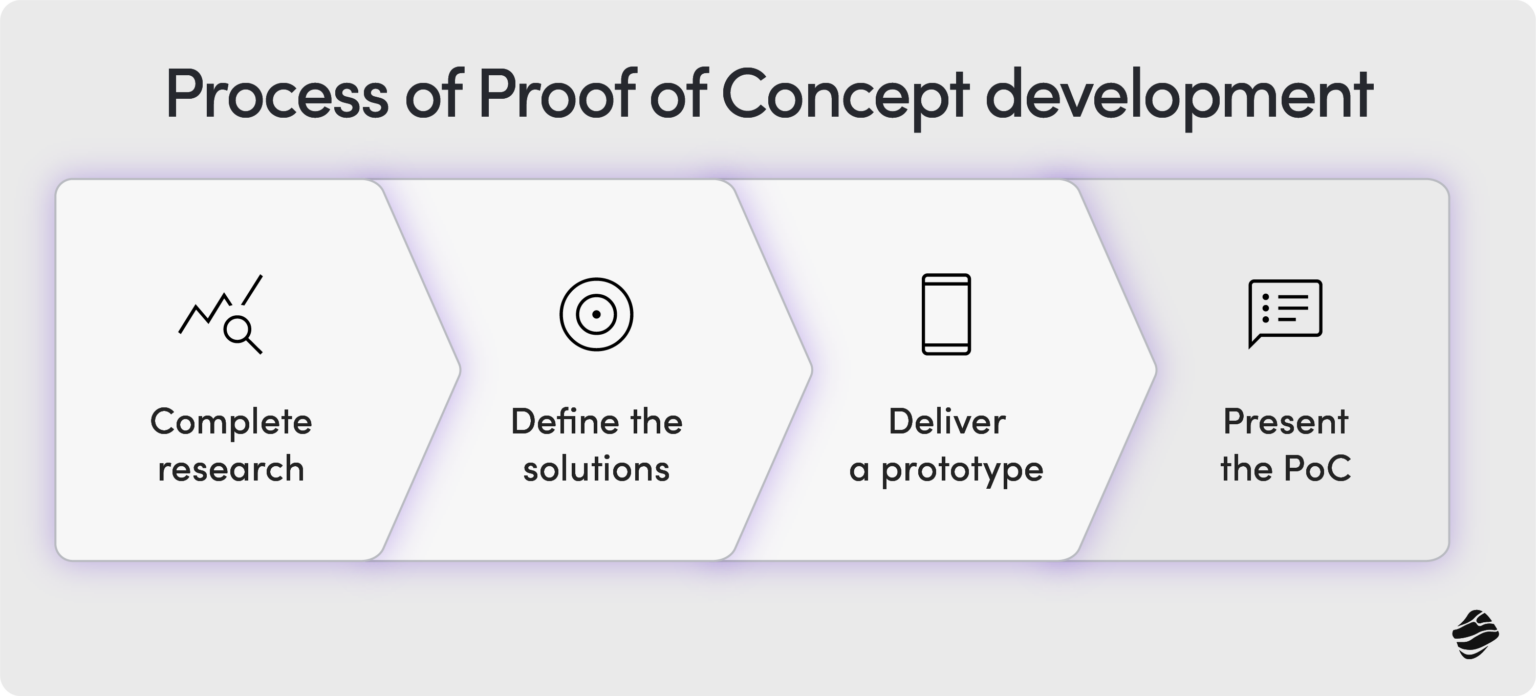 Process of Proof of Concept development

Complete research

Define the solutions

Deliver a prototype

Present the PoC